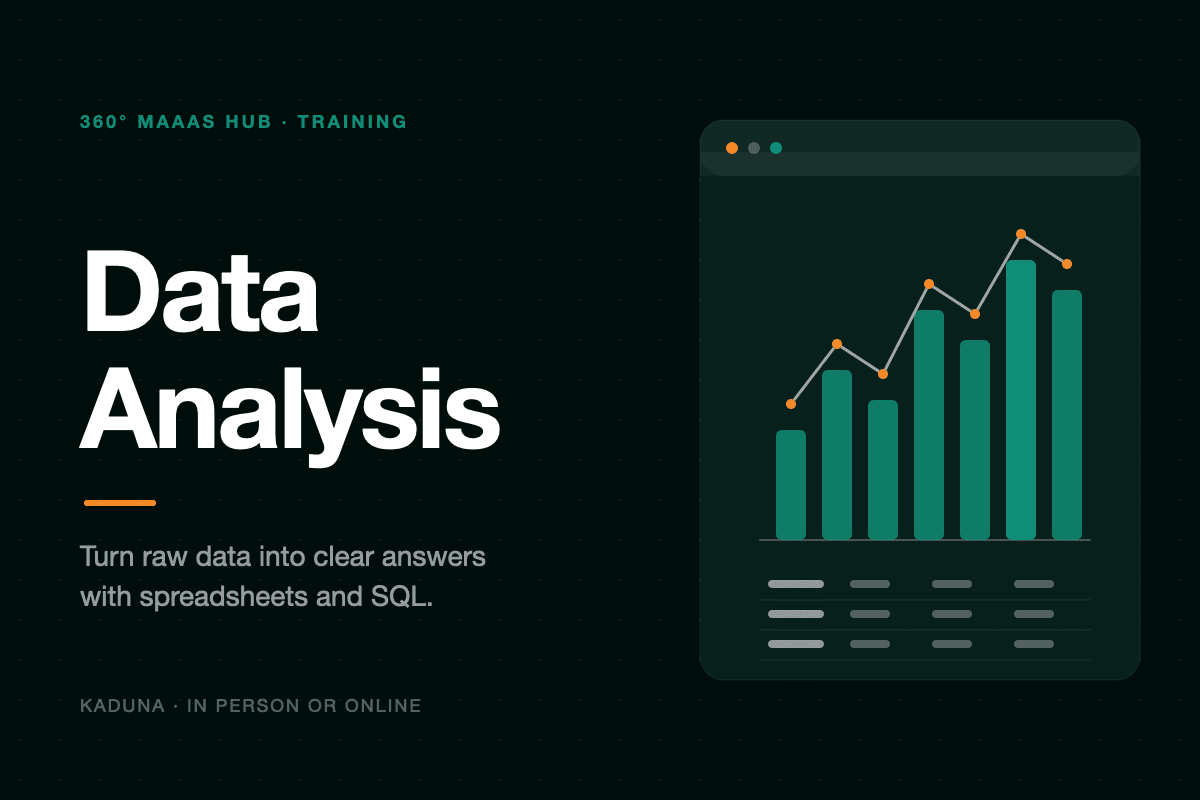 360° MAAAS HUB · TRAINING

Data Analysis

Turn raw data into clear answers with spreadsheets and SQL.

KADUNA · IN PERSON OR ONLINE